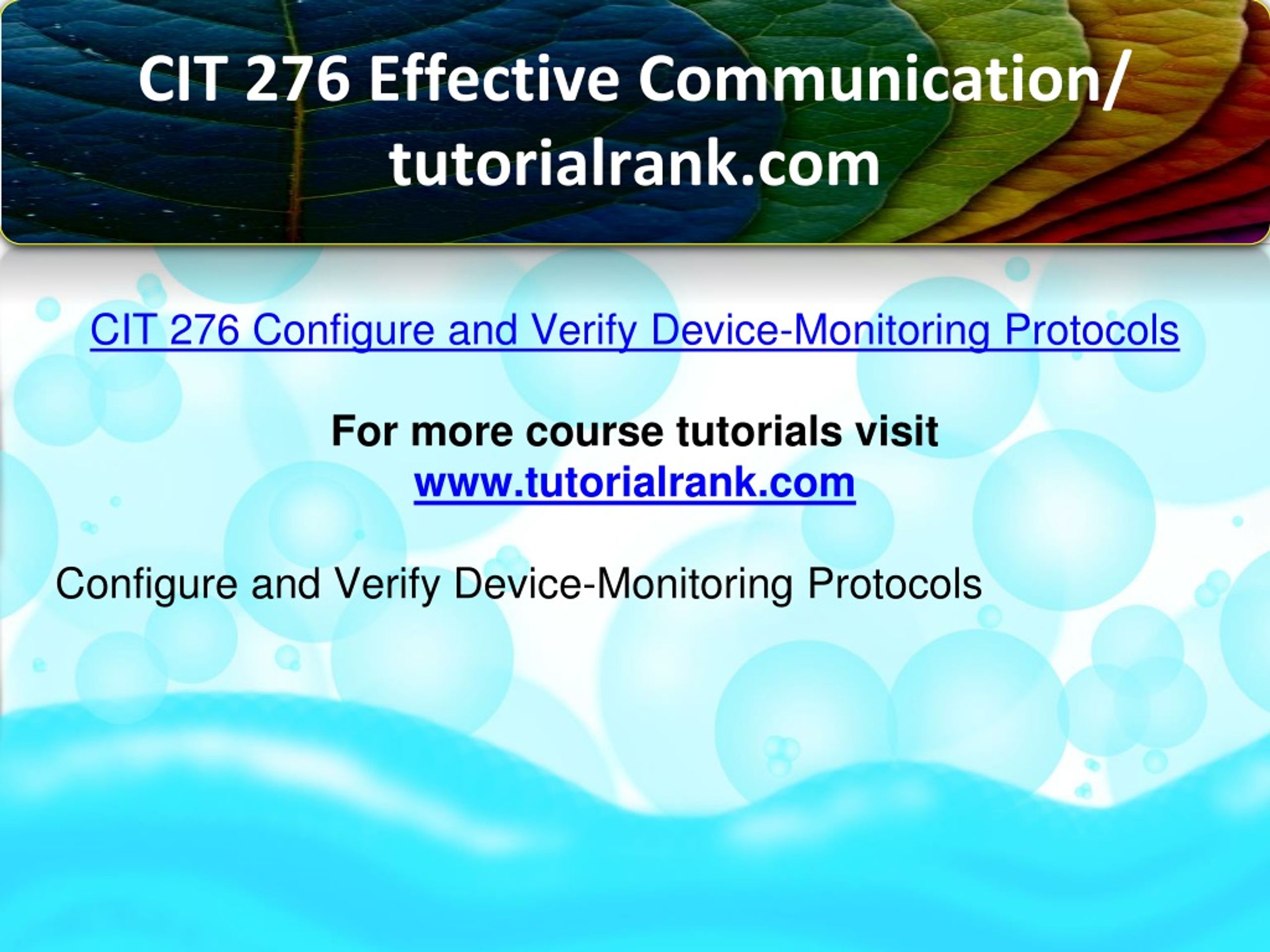 CIT 276 Effective Communication/ tutorialrank.com

CIT 276 Configure and Verify Device-Monitoring Protocols

For more course tutorials visit
www.tutorialrank.com

Configure and Verify Device-Monitoring Protocols